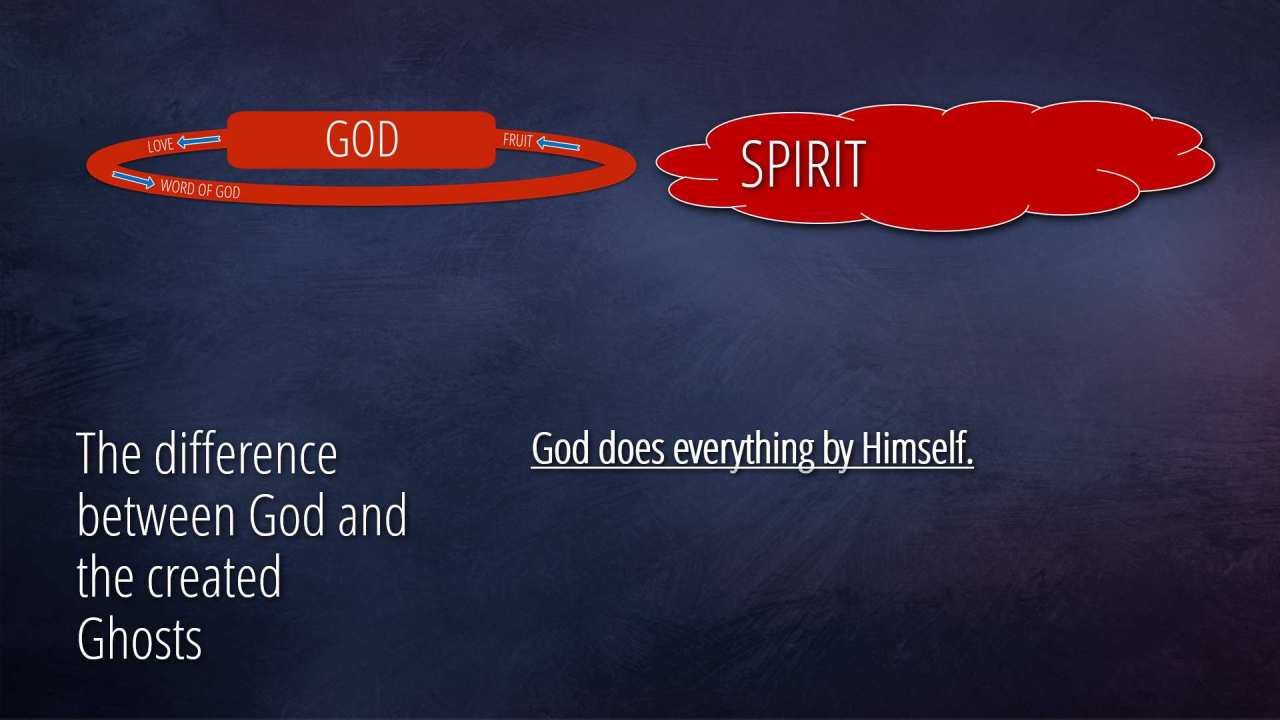 LOVE
GOD
FRUIT
WORD OF GOD
SPIRIT

The difference between God and the created Ghosts

God does everything by Himself.